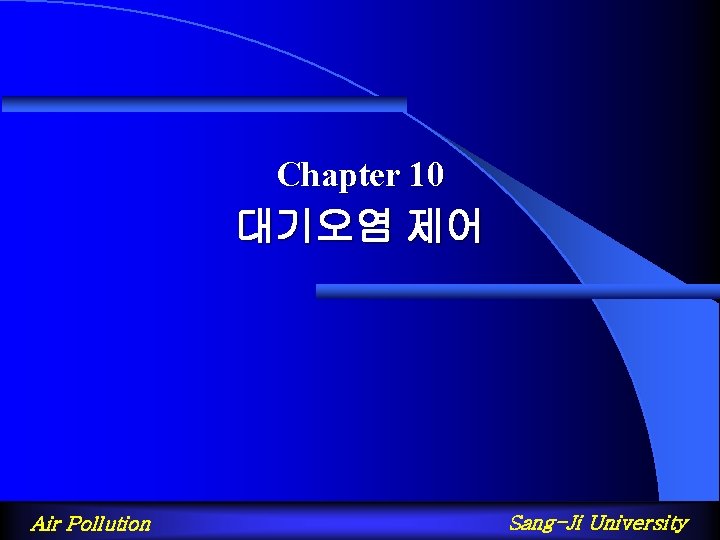 Chapter 10
대기오염 제어

Air Pollution

Sang-Ji University